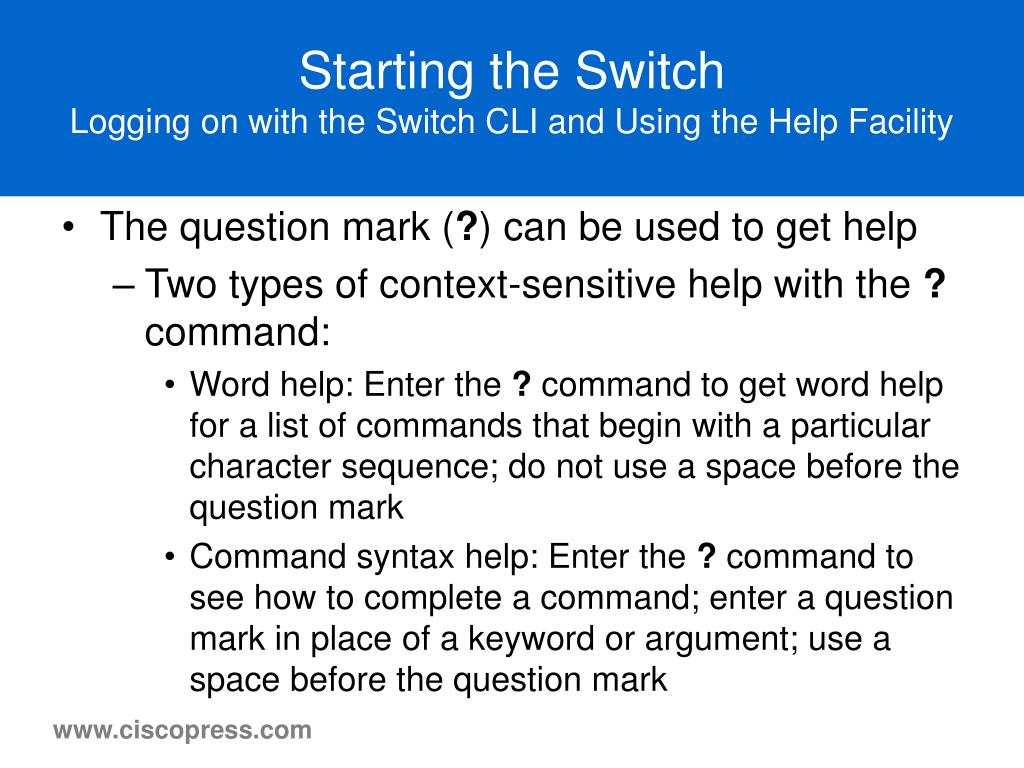 Starting the Switch
Logging on with the Switch CLI and Using the Help Facility

• The question mark (?) can be used to get help
– Two types of context-sensitive help with the ? command:
• Word help: Enter the ? command to get word help for a list of commands that begin with a particular character sequence; do not use a space before the question mark
• Command syntax help: Enter the ? command to see how to complete a command; enter a question mark in place of a keyword or argument; use a space before the question mark

www.ciscopress.com